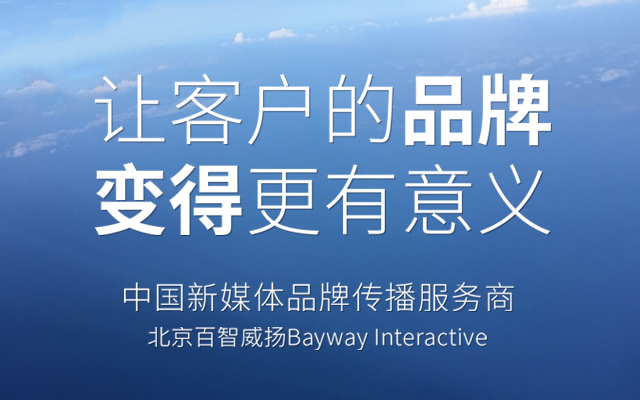 让客户的品牌
变得更有意义

中国新媒体品牌传播服务商
北京百智威扬Bayway Interactive